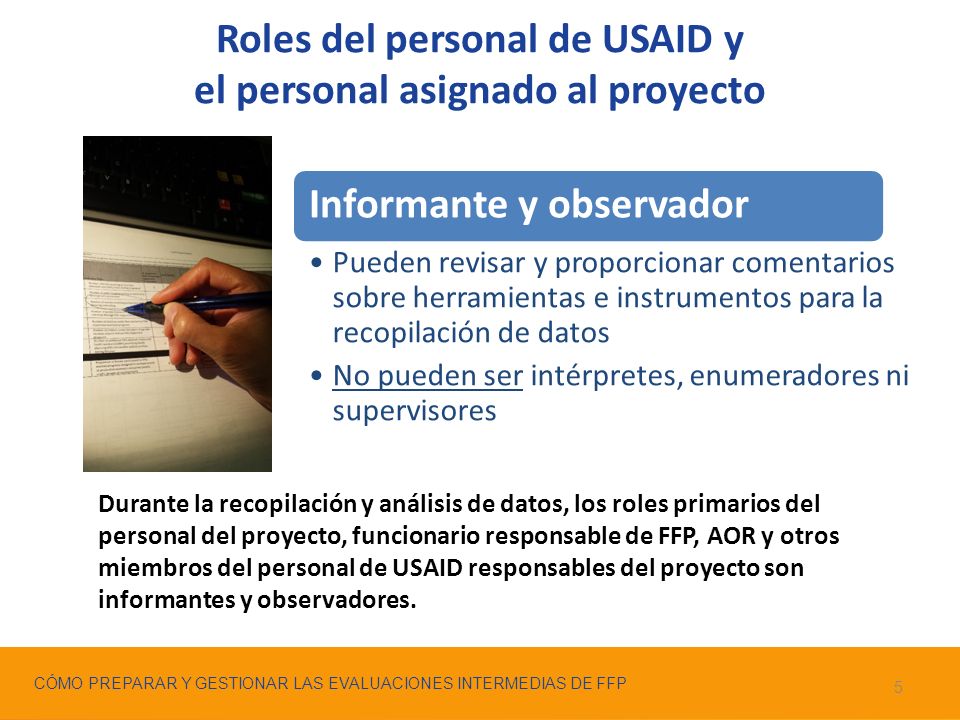 Roles del personal de USAID y el personal asignado al proyecto

Informante y observador

• Pueden revisar y proporcionar comentarios sobre herramientas e instrumentos para la recopilación de datos
• No pueden ser intérpretes, enumeradores ni supervisores

Durante la recopilación y análisis de datos, los roles primarios del personal del proyecto, funcionario responsable de FFP, AOR y otros miembros del personal de USAID responsables del proyecto son informantes y observadores.

CÓMO PREPARAR Y GESTIONAR LAS EVALUACIONES INTERMEDIAS DE FFP

5